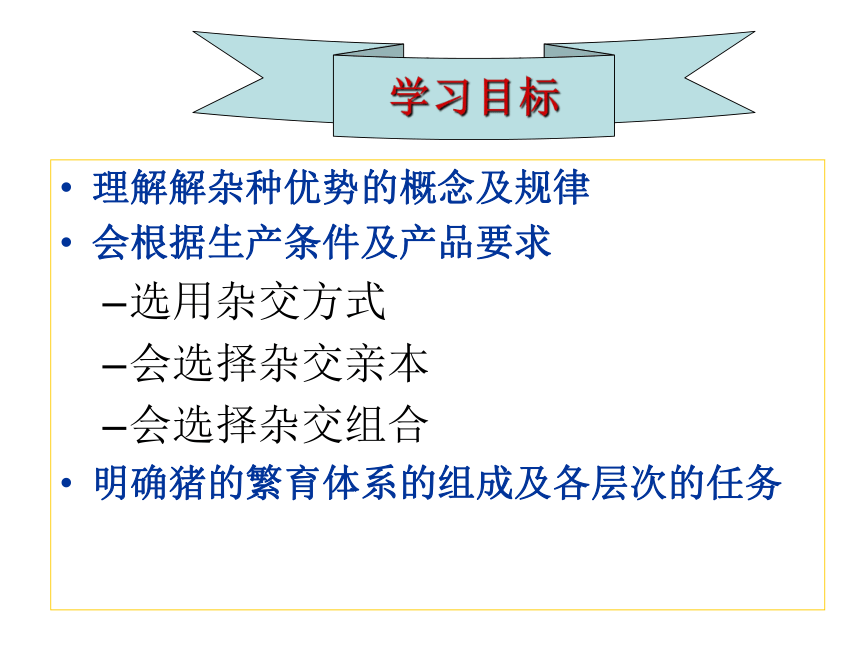 学习目标

• 理解解杂种优势的概念及规律
• 会根据生产条件及产品要求
–选用杂交方式
–会选择杂交亲本
–会选择杂交组合
• 明确猪的繁育体系的组成及各层次的任务